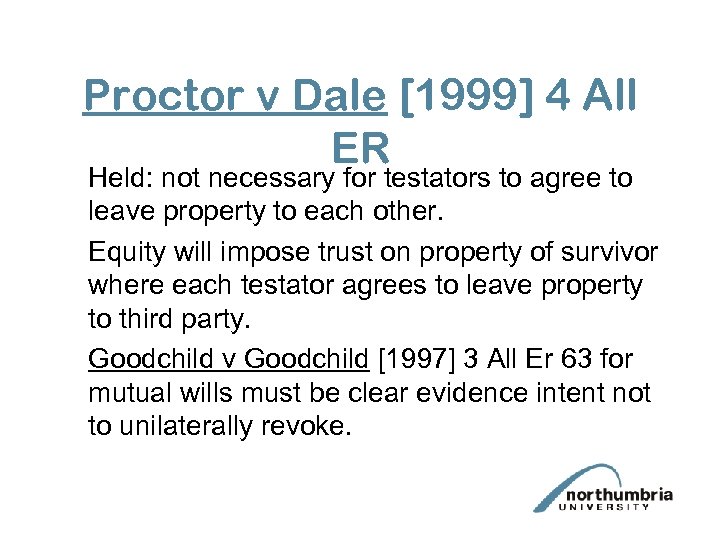 Proctor v Dale [1999] 4 All ER

Held: not necessary for testators to agree to leave property to each other.

Equity will impose trust on property of survivor where each testator agrees to leave property to third party.

Goodchild v Goodchild [1997] 3 All Er 63 for mutual wills must be clear evidence intent not to unilaterally revoke.

northumbria
UNIVERSITY